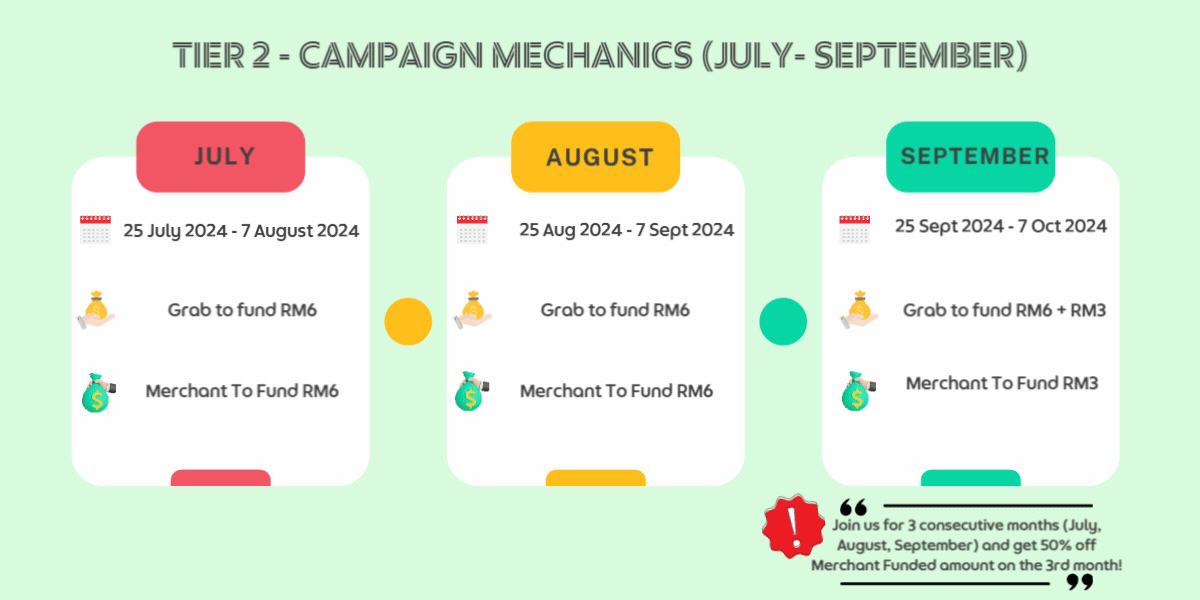 TIER 2 - CAMPAIGN MECHANICS (JULY- SEPTEMBER)

JULY

25 July 2024 - 7 August 2024

Grab to fund RM6

Merchant To Fund RM6

AUGUST

25 Aug 2024 - 7 Sept 2024

Grab to fund RM6

Merchant To Fund RM6

SEPTEMBER

25 Sept 2024 - 7 Oct 2024

Grab to fund RM6 + RM3

Merchant To Fund RM3

!

Join us for 3 consecutive months (July, August, September) and get 50% off Merchant Funded amount on the 3rd month!